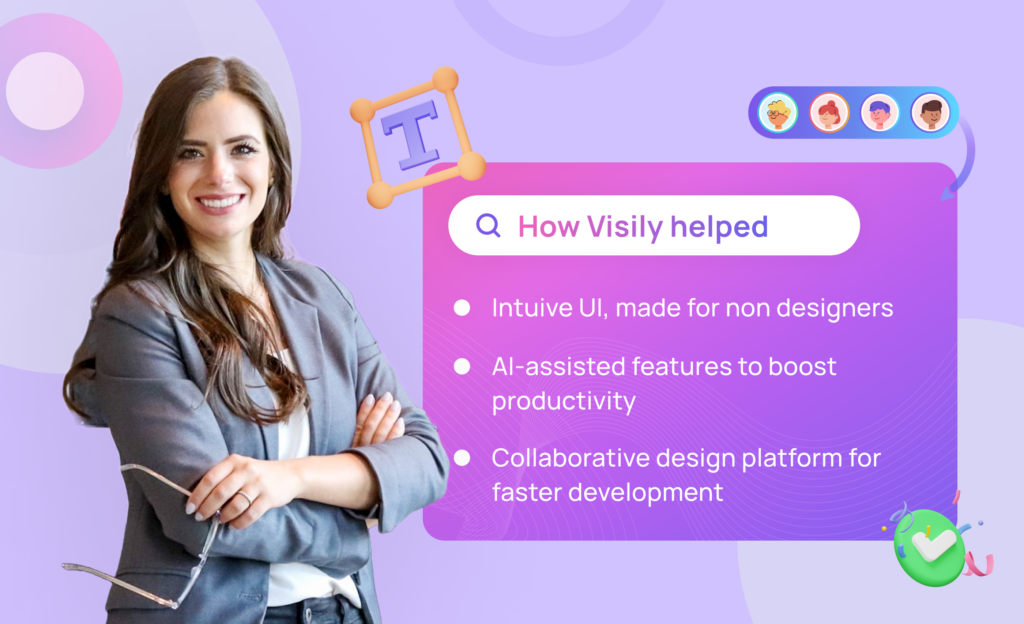 T

How Visily helped

- Intuive UI, made for non designers
- AI-assisted features to boost productivity
- Collaborative design platform for faster development